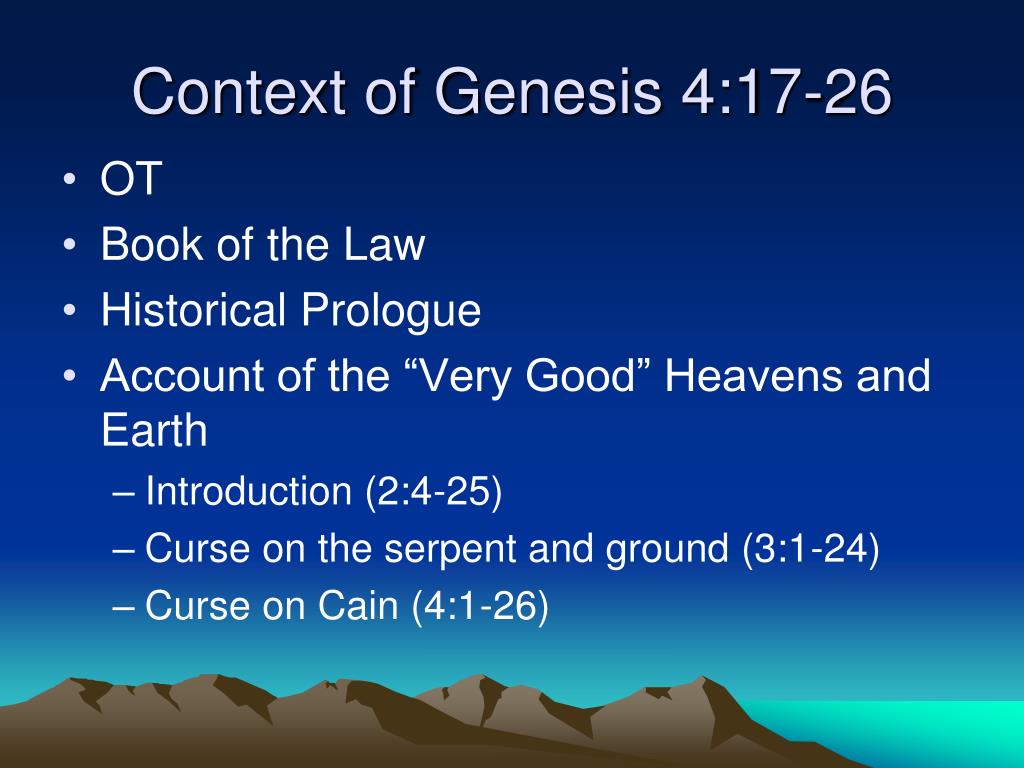 Context of Genesis 4:17-26

• OT
• Book of the Law
• Historical Prologue
• Account of the “Very Good” Heavens and Earth
  – Introduction (2:4-25)
  – Curse on the serpent and ground (3:1-24)
  – Curse on Cain (4:1-26)